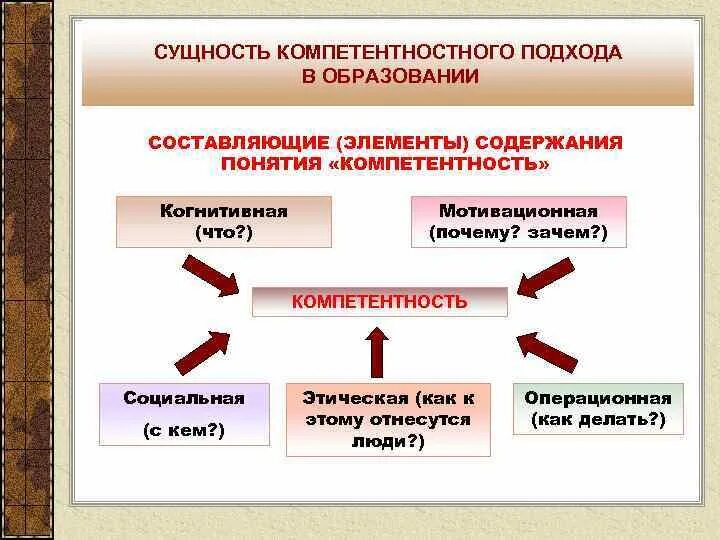 СУЩНОСТЬ КОМПЕТЕНТНОСТНОГО ПОДХОДА В ОБРАЗОВАНИИ

СОСТАВЛЯЮЩИЕ (ЭЛЕМЕНТЫ) СОДЕРЖАНИЯ ПОНЯТИЯ «КОМПЕТЕНТНОСТЬ»

Когнитивная (что?)

Мотивационная (почему? зачем?)

КОМПЕТЕНТНОСТЬ

Социальная (с кем?)

Этическая (как к этому отнесутся люди?)

Операционная (как делать?)